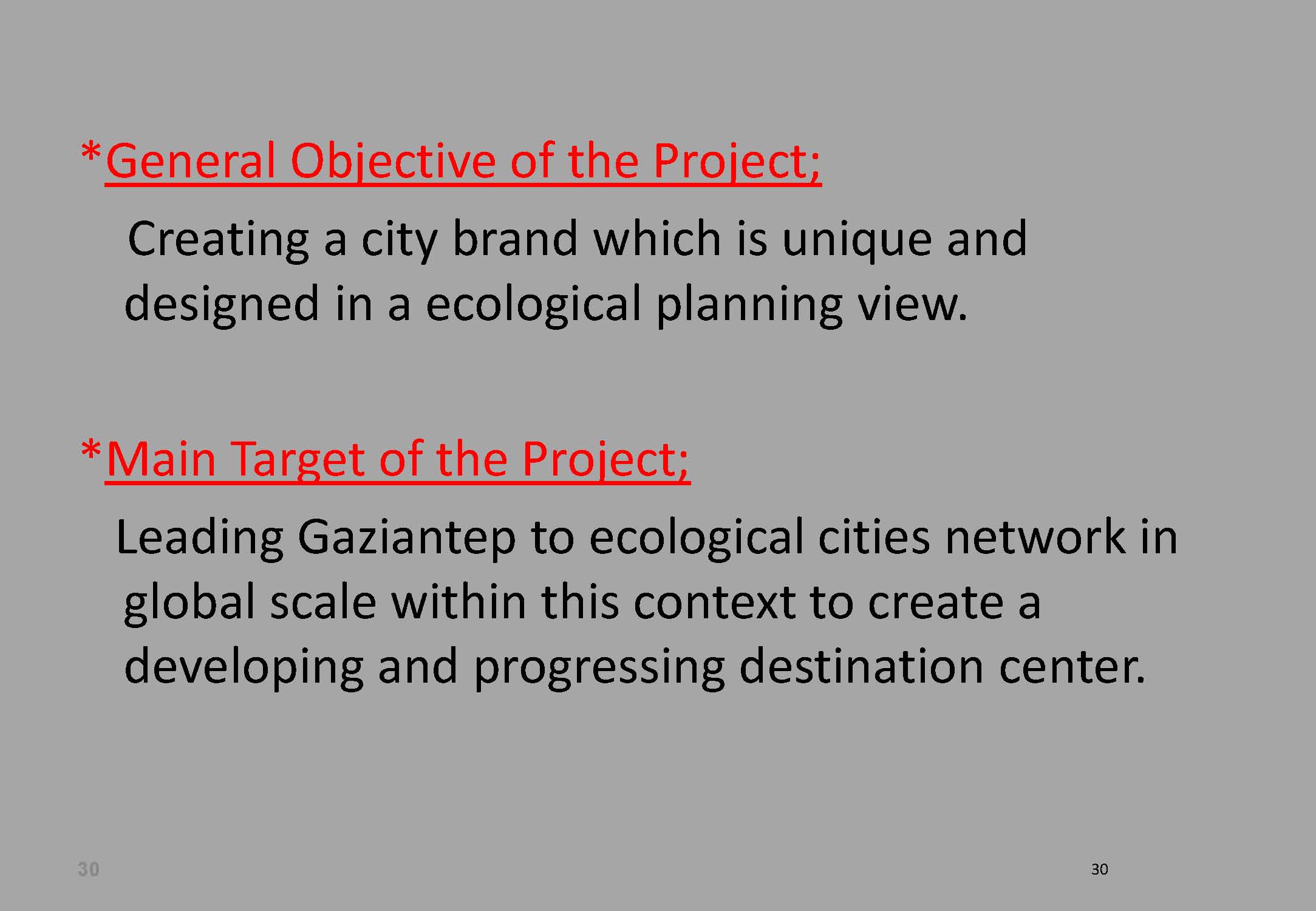 *General Objective of the Project;

Creating a city brand which is unique and designed in a ecological planning view.

*Main Target of the Project;

Leading Gaziantep to ecological cities network in global scale within this context to create a developing and progressing destination center.

30

30